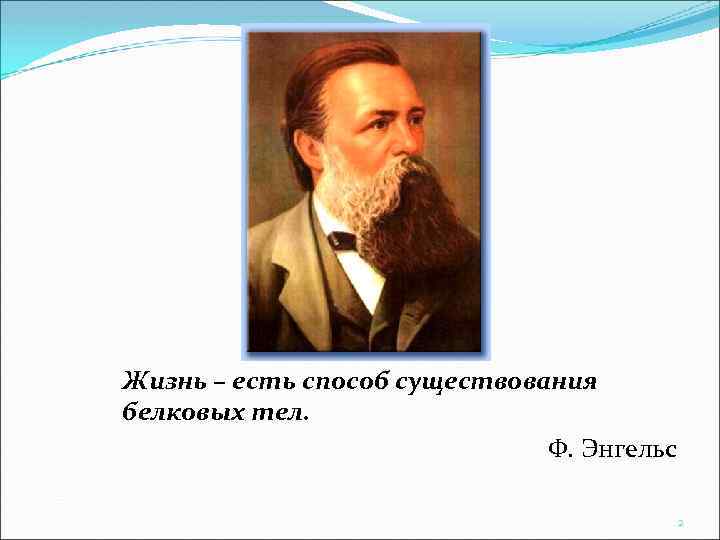 Жизнь – есть способ существования белковых тел.

Ф. Энгельс

2